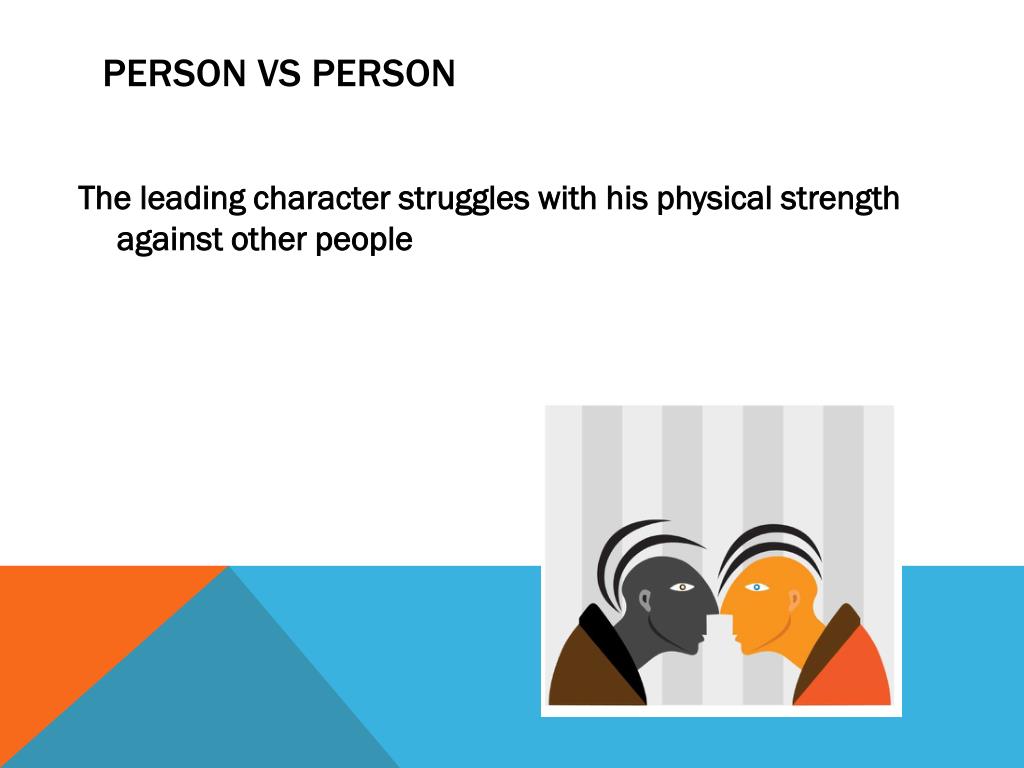 PERSON VS PERSON

The leading character struggles with his physical strength against other people